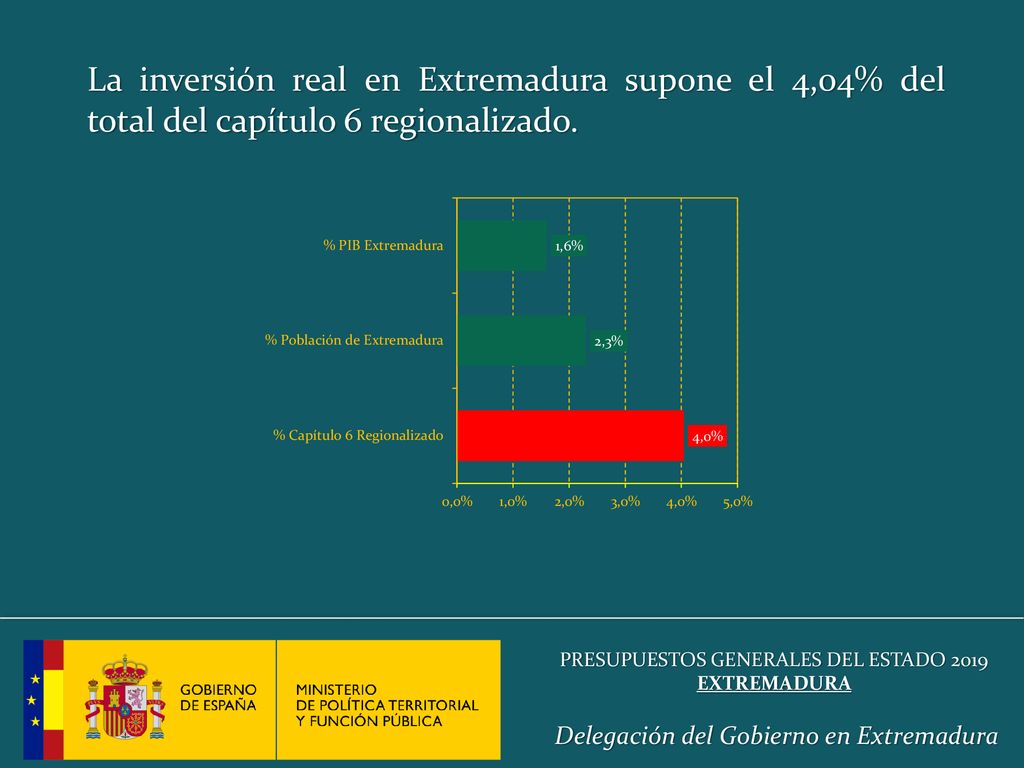 La inversión real en Extremadura supone el 4,04% del total del capítulo 6 regionalizado.

% PIB Extremadura
1,6%
% Población de Extremadura
2,3%
% Capítulo 6 Regionalizado
4,0%
0,0% 1,0% 2,0% 3,0% 4,0% 5,0%

GOBIERNO DE ESPAÑA

MINISTERIO DE POLÍTICA TERRITORIAL Y FUNCIÓN PÚBLICA

PRESUPUESTOS GENERALES DEL ESTADO 2019
EXTREMADURA

Delegación del Gobierno en Extremadura